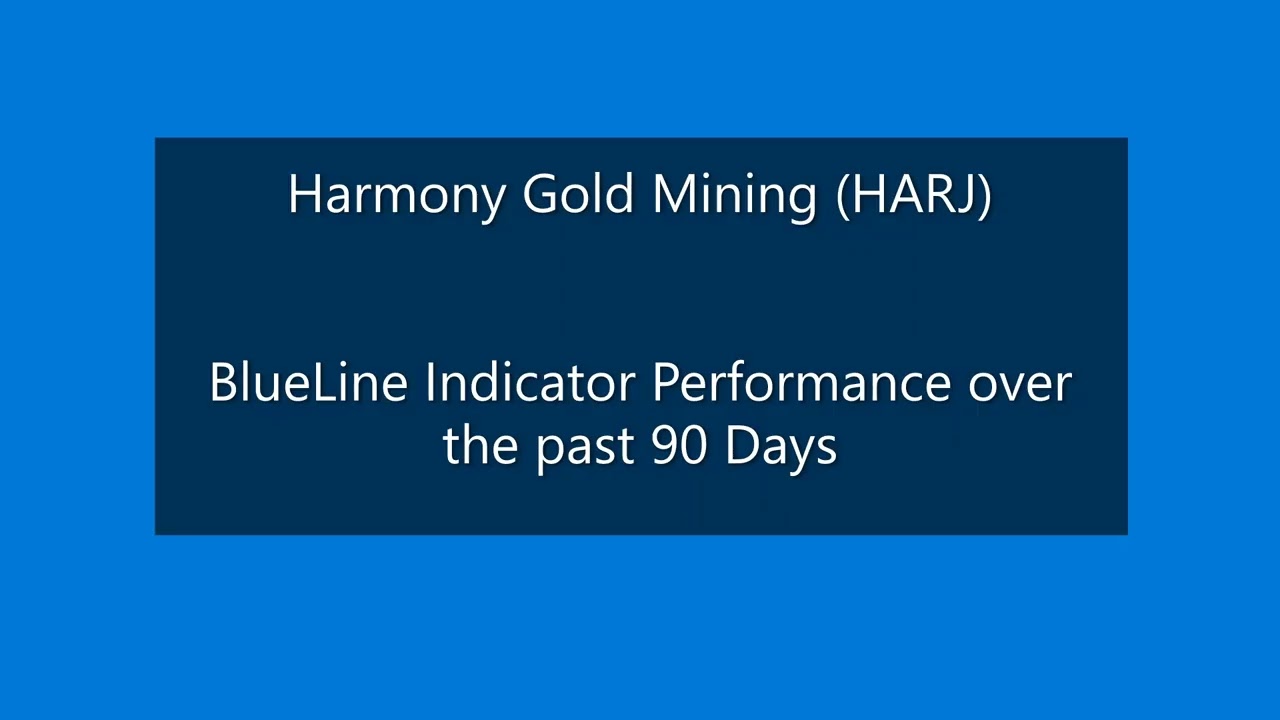 Harmony Gold Mining (HARJ)

BlueLine Indicator Performance over the past 90 Days